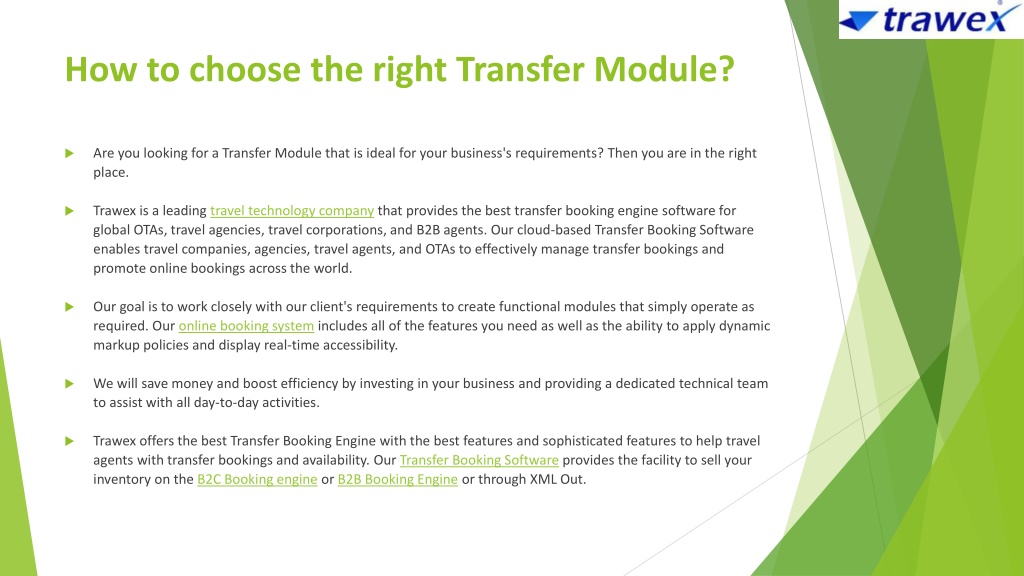 trawex

How to choose the right Transfer Module?

Are you looking for a Transfer Module that is ideal for your business's requirements? Then you are in the right place.

Trawex is a leading travel technology company that provides the best transfer booking engine software for global OTAs, travel agencies, travel corporations, and B2B agents. Our cloud-based Transfer Booking Software enables travel companies, agencies, travel agents, and OTAs to effectively manage transfer bookings and promote online bookings across the world.

Our goal is to work closely with our client's requirements to create functional modules that simply operate as required. Our online booking system includes all of the features you need as well as the ability to apply dynamic markup policies and display real-time accessibility.

We will save money and boost efficiency by investing in your business and providing a dedicated technical team to assist with all day-to-day activities.

Trawex offers the best Transfer Booking Engine with the best features and sophisticated features to help travel agents with transfer bookings and availability. Our Transfer Booking Software provides the facility to sell your inventory on the B2C Booking engine or B2B Booking Engine or through XML Out.